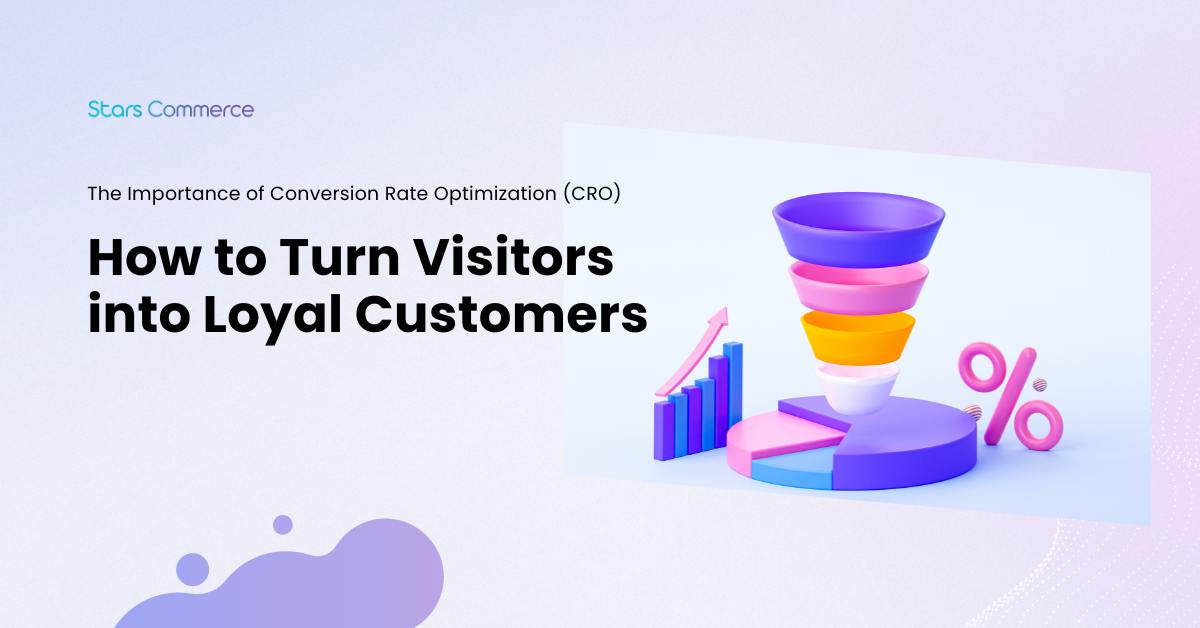 Stars Commerce

The Importance of Conversion Rate Optimization (CRO)

How to Turn Visitors into Loyal Customers

%